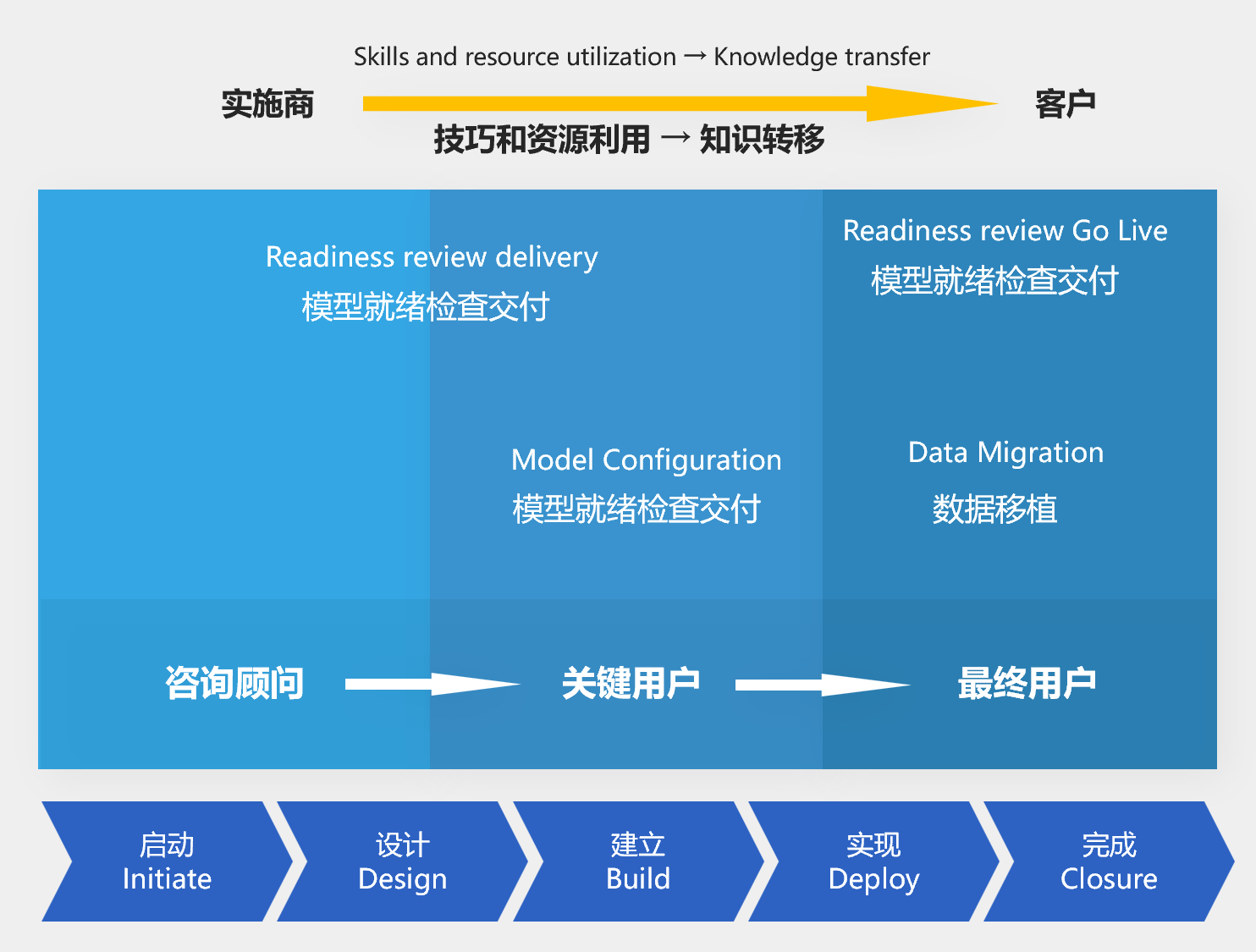 Skills and resource utilization → Knowledge transfer

实施商

客户

技巧和资源利用 → 知识转移

Readiness review delivery
模型就绪检查交付

Readiness review Go Live
模型就绪检查交付

Model Configuration
模型就绪检查交付

Data Migration
数据移植

咨询顾问

关键用户

最终用户

启动
Initiate

设计
Design

建立
Build

实现
Deploy

完成
Closure